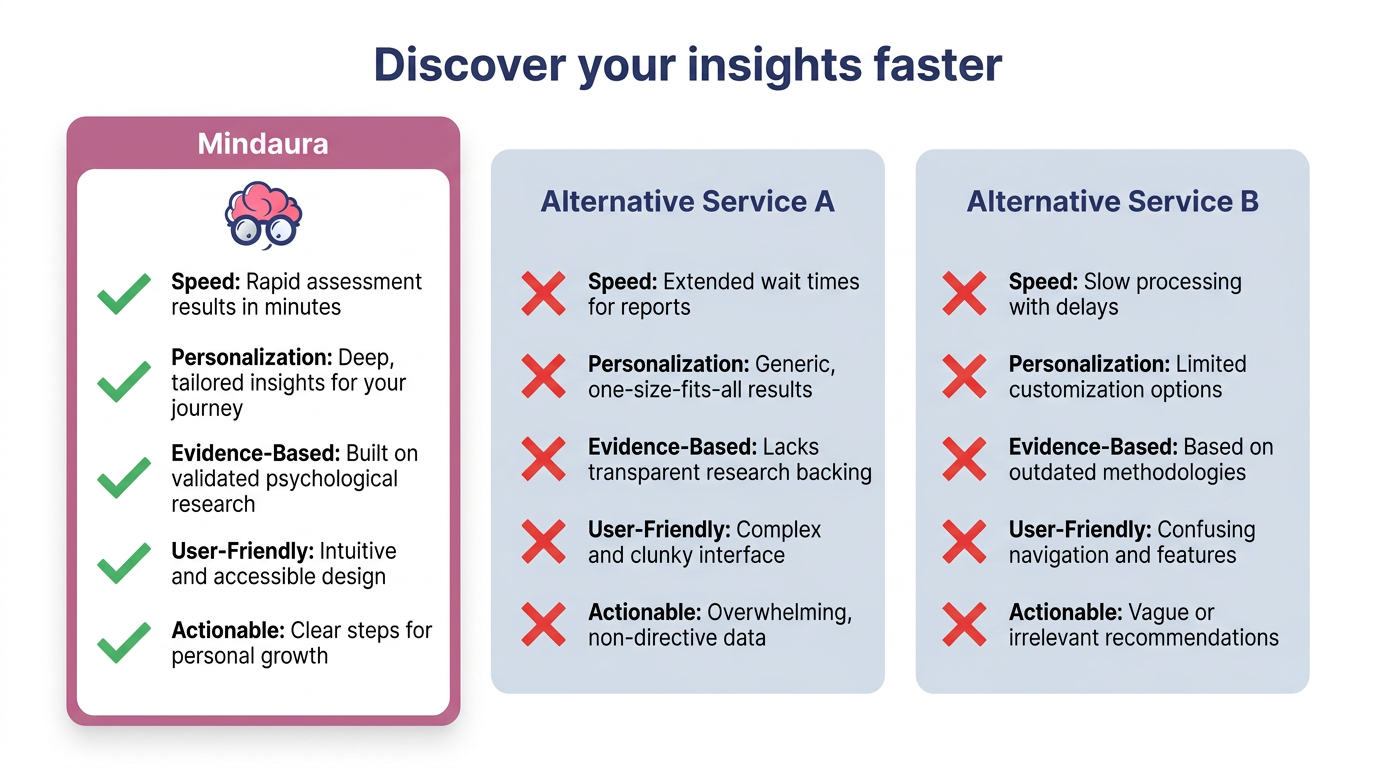 Discover your insights faster

Mindaura

✓ Speed: Rapid assessment results in minutes

✓ Personalization: Deep, tailored insights for your journey

✓ Evidence-Based: Built on validated psychological research

✓ User-Friendly: Intuitive and accessible design

✓ Actionable: Clear steps for personal growth

Alternative Service A

✗ Speed: Extended wait times for reports

✗ Personalization: Generic, one-size-fits-all results

✗ Evidence-Based: Lacks transparent research backing

✗ User-Friendly: Complex and clunky interface

✗ Actionable: Overwhelming, non-directive data

Alternative Service B

✗ Speed: Slow processing with delays

✗ Personalization: Limited customization options

✗ Evidence-Based: Based on outdated methodologies

✗ User-Friendly: Confusing navigation and features

✗ Actionable: Vague or irrelevant recommendations